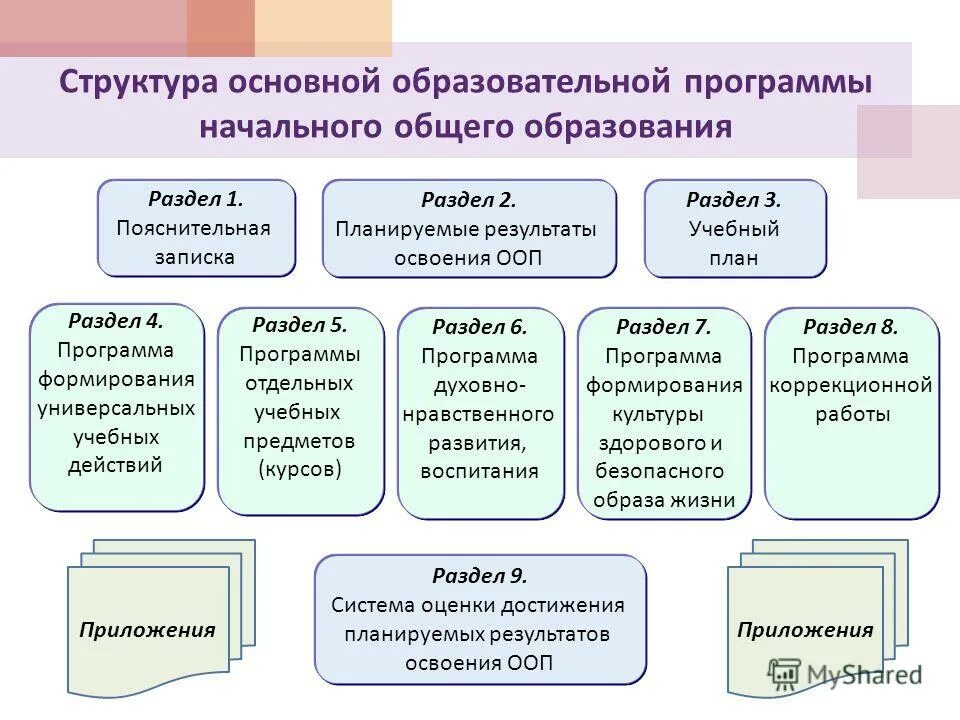 Структура основной образовательной программы начального общего образования

Раздел 1.
Пояснительная записка

Раздел 2.
Планируемые результаты освоения ООП

Раздел 3.
Учебный план

Раздел 4.
Программа формирования универсальных учебных действий

Раздел 5.
Программы отдельных учебных предметов (курсов)

Раздел 6.
Программа духовно-нравственного развития, воспитания

Раздел 7.
Программа формирования культуры здорового и безопасного образа жизни

Раздел 8.
Программа коррекционной работы

Приложения

Раздел 9.
Система оценки достижения планируемых результатов освоения ООП

Приложения

MyShared